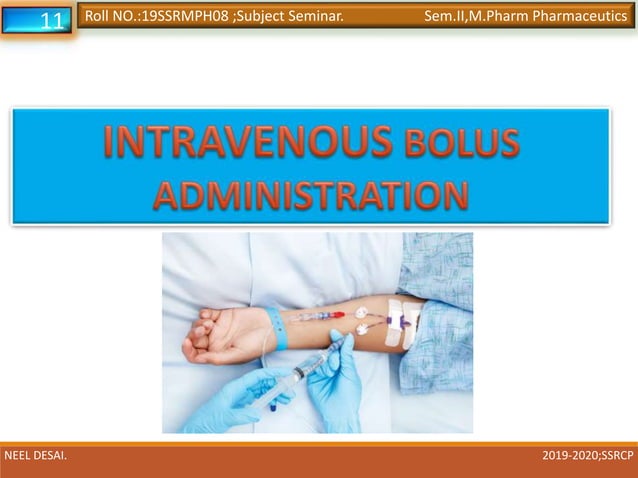 11

Roll NO.:19SSRMPH08 ;Subject Seminar.

Sem.II,M.Pharm Pharmaceutics

INTRAVENOUS BOLUS ADMINISTRATION

NEEL DESAI.

2019-2020;SSRCP